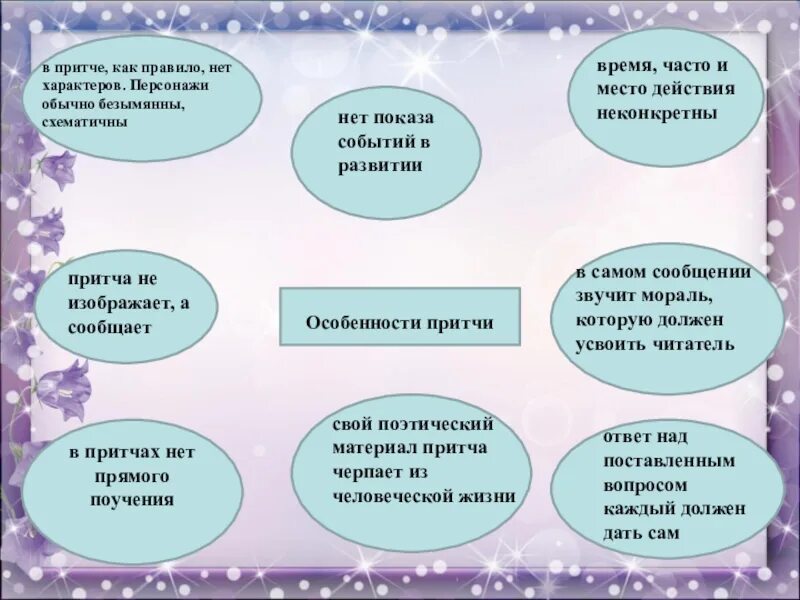 в притче, как правило, нет характеров. Персонажи обычно безымянны, схематичны

нет показа событий в развитии

время, часто и место действия неконкретны

притча не изображает, а сообщает

Особенности притчи

в самом сообщении звучит мораль, которую должен усвоить читатель

в притчах нет прямого поучения

свой поэтический материал притча черпает из человеческой жизни

ответ над поставленным вопросом каждый должен дать сам